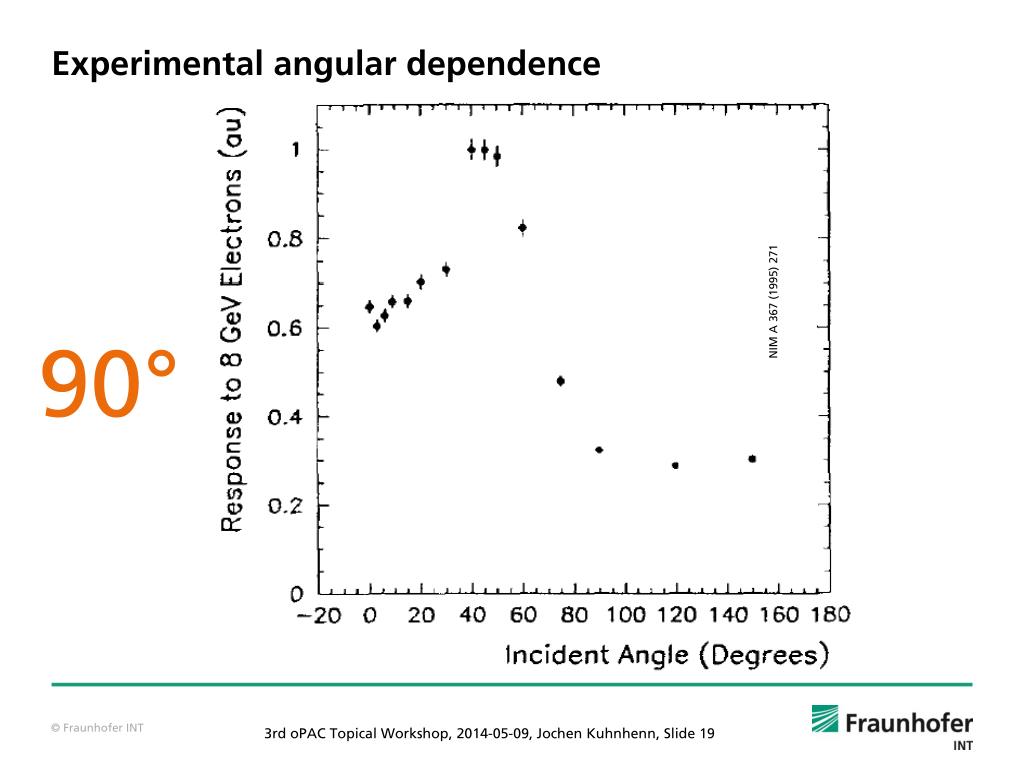 Experimental angular dependence

90°

Response to 8 GeV Electrons (au)

1

0.8

0.6

0.4

0.2

0

−20 0 20 40 60 80 100 120 140 160 180

Incident Angle (Degrees)

NIM A 367 (1995) 271

© Fraunhofer INT

3rd oPAC Topical Workshop, 2014-05-09, Jochen Kuhnhenn, Slide 19

Fraunhofer INT